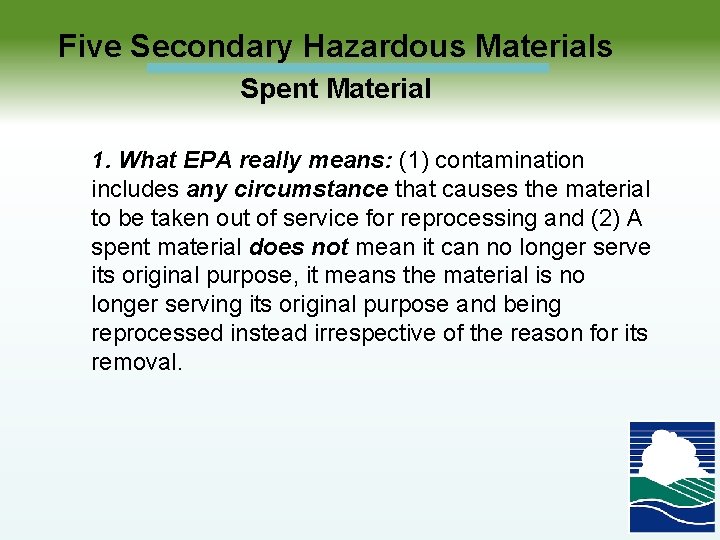 Five Secondary Hazardous Materials

Spent Material

1. What EPA really means: (1) contamination includes any circumstance that causes the material to be taken out of service for reprocessing and (2) A spent material does not mean it can no longer serve its original purpose, it means the material is no longer serving its original purpose and being reprocessed instead irrespective of the reason for its removal.